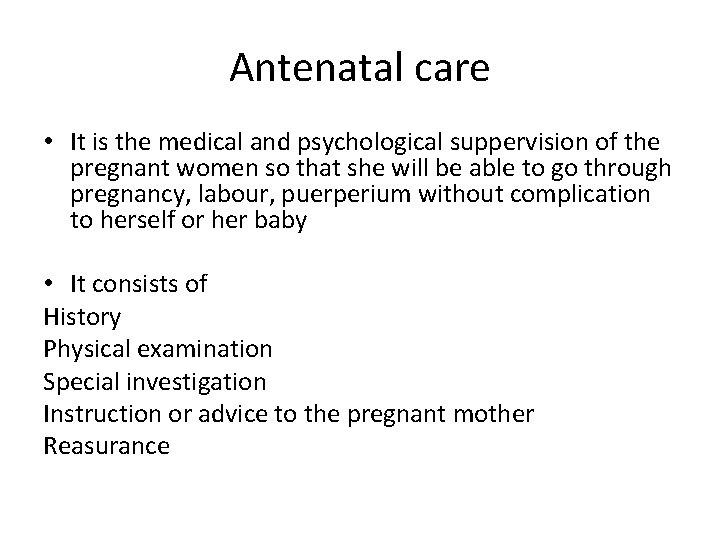 Antenatal care

• It is the medical and psychological suppervision of the pregnant women so that she will be able to go through pregnancy, labour, puerperium without complication to herself or her baby

• It consists of
History
Physical examination
Special investigation
Instruction or advice to the pregnant mother
Reasurance